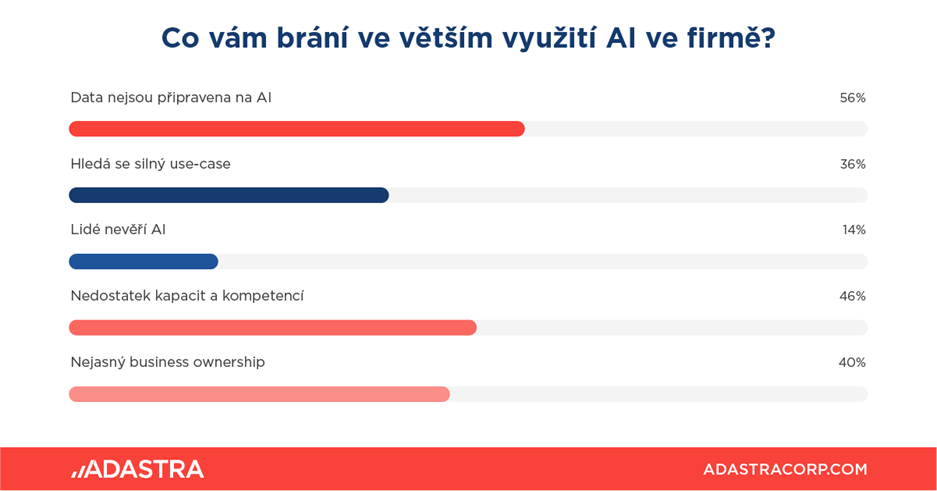 Co vám brání ve větším využití AI ve firmě?

Data nejsou připravena na AI 56%

Hledá se silný use-case 36%

Lidé nevěří AI 14%

Nedostatek kapacit a kompetencí 46%

Nejasný business ownership 40%

ADASTRA

ADASTRACORP.COM